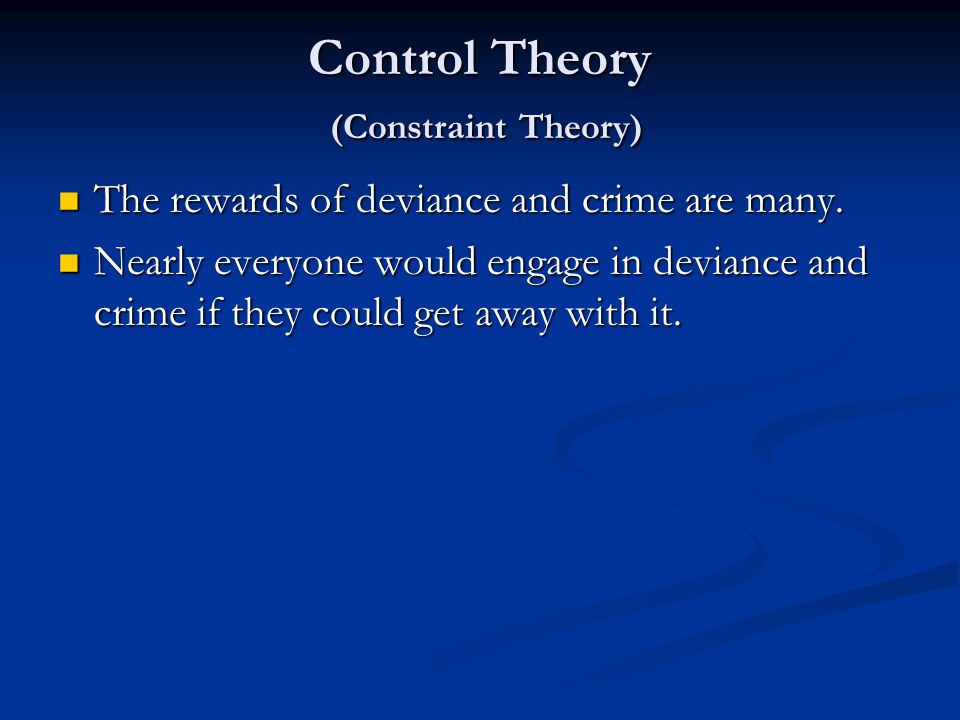 Control Theory
(Constraint Theory)

The rewards of deviance and crime are many.

Nearly everyone would engage in deviance and crime if they could get away with it.